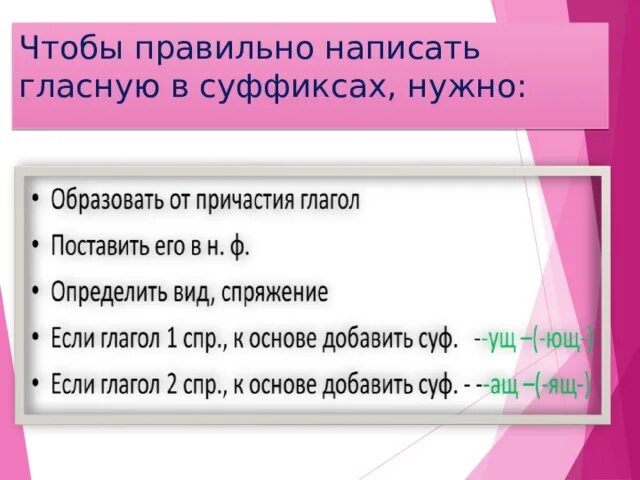 Чтобы правильно написать гласную в суффиксах, нужно:

• Образовать от причастия глагол
• Поставить его в н. ф.
• Определить вид, спряжение
• Если глагол 1 спр., к основе добавить суф. --ущ –(-ющ-)
• Если глагол 2 спр., к основе добавить суф. - --ащ –(-ящ-)